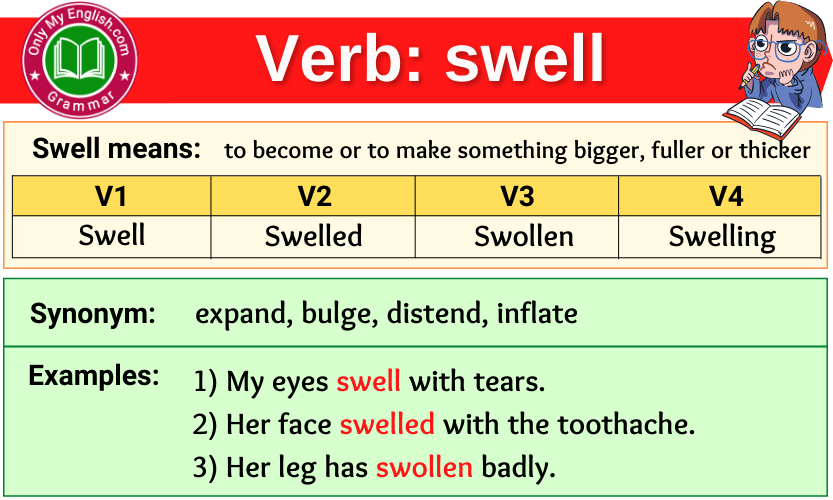 Only My English.com
Grammar

Verb: swell

Swell means: to become or to make something bigger, fuller or thicker

| V1 | V2 | V3 | V4 |
|---|---|---|---|
| Swell | Swelled | Swollen | Swelling |

Synonym: expand, bulge, distend, inflate

Examples: 1) My eyes swell with tears.
2) Her face swelled with the toothache.
3) Her leg has swollen badly.